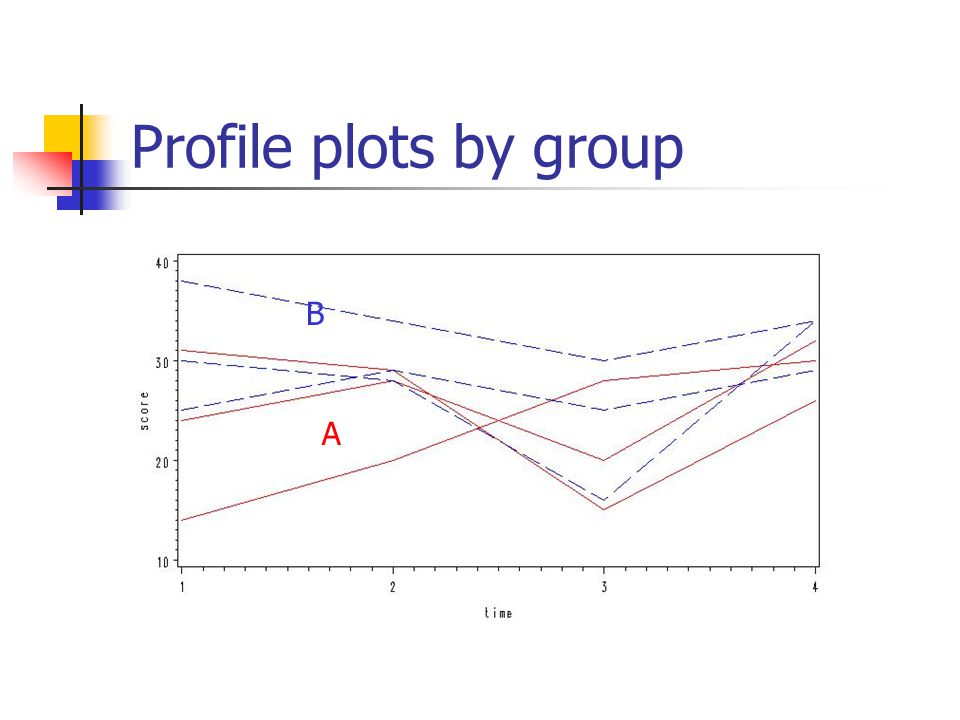 Profile plots by group

40

30

20

10

score

B

A

1

2

3

4

time